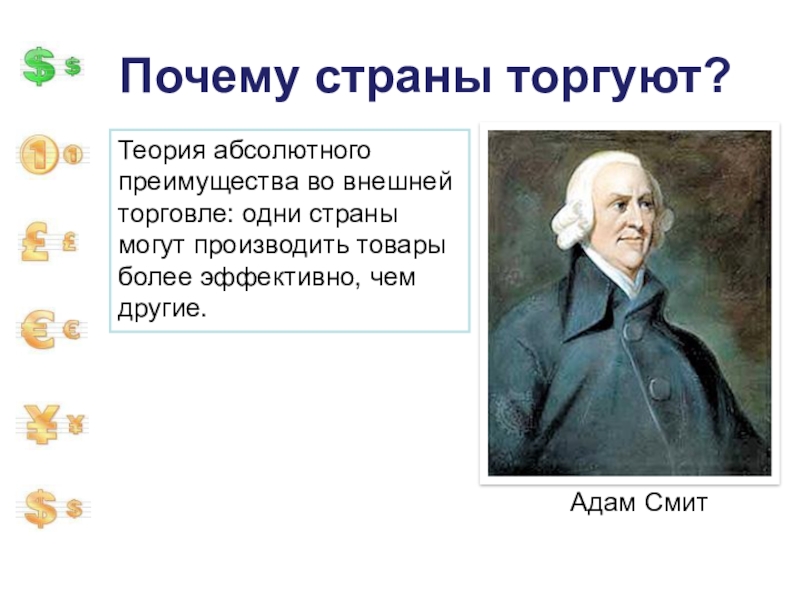 Почему страны торгуют?

Теория абсолютного преимущества во внешней торговле: одни страны могут производить товары более эффективно, чем другие.

Адам Смит